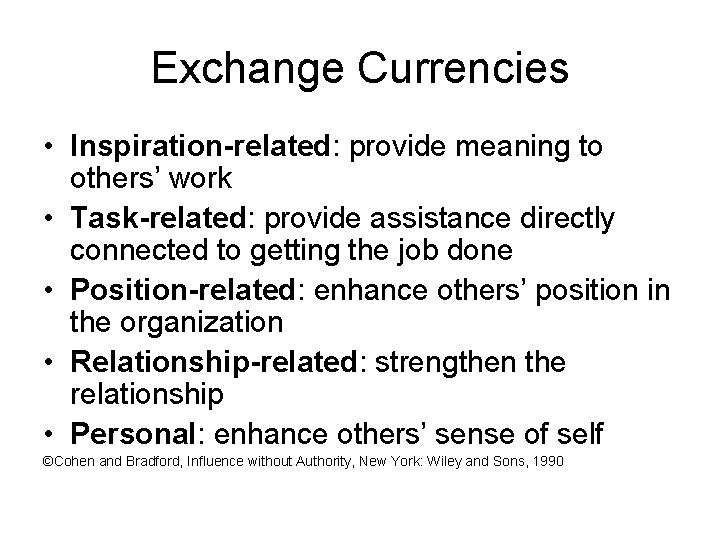 Exchange Currencies

• Inspiration-related: provide meaning to others' work
• Task-related: provide assistance directly connected to getting the job done
• Position-related: enhance others' position in the organization
• Relationship-related: strengthen the relationship
• Personal: enhance others' sense of self

©Cohen and Bradford, Influence without Authority, New York: Wiley and Sons, 1990